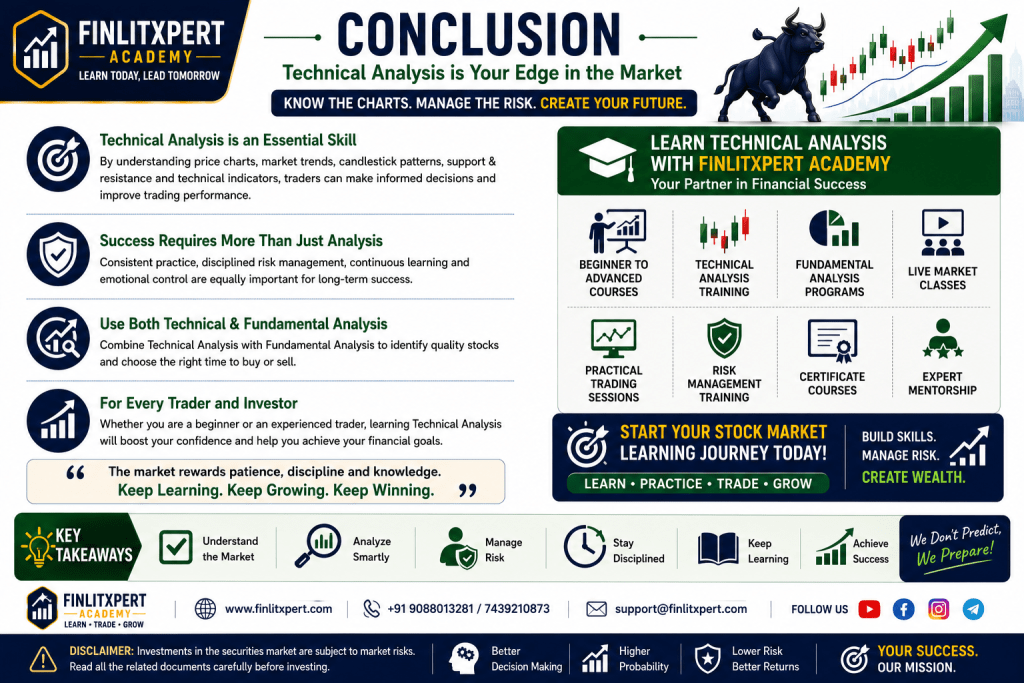 FINLITXPERT
ACADEMY
LEARN TODAY, LEAD TOMORROW

CONCLUSION
Technical Analysis is Your Edge in the Market
KNOW THE CHARTS. MANAGE THE RISK. CREATE YOUR FUTURE.

Technical Analysis is an Essential Skill
By understanding price charts, market trends, candlestick patterns, support & resistance and technical indicators, traders can make informed decisions and improve trading performance.

Success Requires More Than Just Analysis
Consistent practice, disciplined risk management, continuous learning and emotional control are equally important for long-term success.

Use Both Technical & Fundamental Analysis
Combine Technical Analysis with Fundamental Analysis to identify quality stocks and choose the right time to buy or sell.

For Every Trader and Investor
Whether you are a beginner or an experienced trader, learning Technical Analysis will boost your confidence and help you achieve your financial goals.

“ The market rewards patience, discipline and knowledge.
Keep Learning. Keep Growing. Keep Winning. ”

LEARN TECHNICAL ANALYSIS WITH FINLITXPERT ACADEMY
Your Partner in Financial Success

BEGINNER TO ADVANCED COURSES
TECHNICAL ANALYSIS TRAINING
FUNDAMENTAL ANALYSIS PROGRAMS
LIVE MARKET CLASSES
PRACTICAL TRADING SESSIONS
RISK MANAGEMENT TRAINING
CERTIFICATE COURSES
EXPERT MENTORSHIP

START YOUR STOCK MARKET LEARNING JOURNEY TODAY!
LEARN • PRACTICE • TRADE • GROW
BUILD SKILLS. MANAGE RISK. CREATE WEALTH.

KEY TAKEAWAYS
Understand the Market
Analyze Smartly
Manage Risk
Stay Disciplined
Keep Learning
Achieve Success
We Don't Predict, We Prepare!

FINLITXPERT
ACADEMY
LEARN • TRADE • GROW
www.finlitxpert.com
+91 9088013281 / 7439210873
support@finlitxpert.com
FOLLOW US

DISCLAIMER: Investments in the securities market are subject to market risks. Read all the related documents carefully before investing.
Better Decision Making
Higher Probability
Lower Risk Better Returns
YOUR SUCCESS. OUR MISSION.